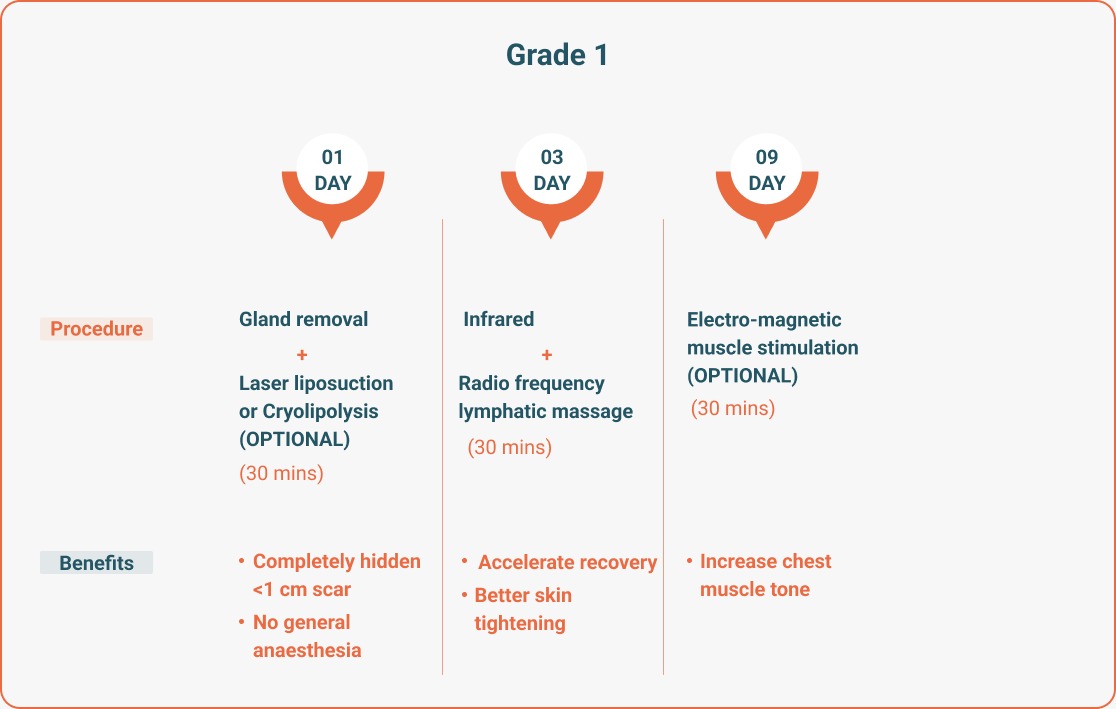 Grade 1

| | 01 DAY | 03 DAY | 09 DAY |
|---|---|---|---|
| Procedure | Gland removal + Laser liposuction or Cryolipolysis (OPTIONAL) (30 mins) | Infrared + Radio frequency lymphatic massage (30 mins) | Electro-magnetic muscle stimulation (OPTIONAL) (30 mins) |
| Benefits | • Completely hidden <1 cm scar • No general anaesthesia | • Accelerate recovery • Better skin tightening | • Increase chest muscle tone |